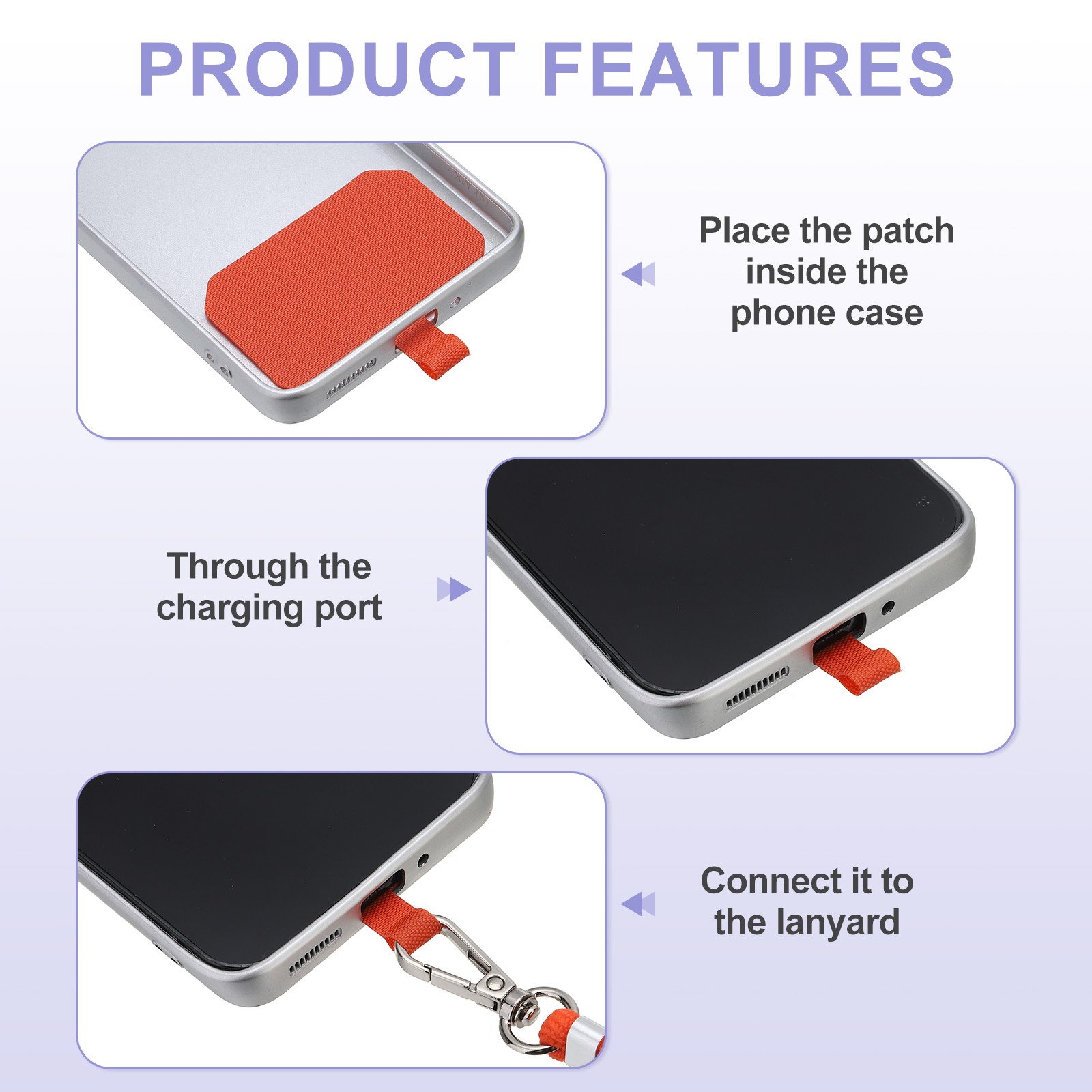 PRODUCT FEATURES

Place the patch inside the phone case

Through the charging port

Connect it to the lanyard